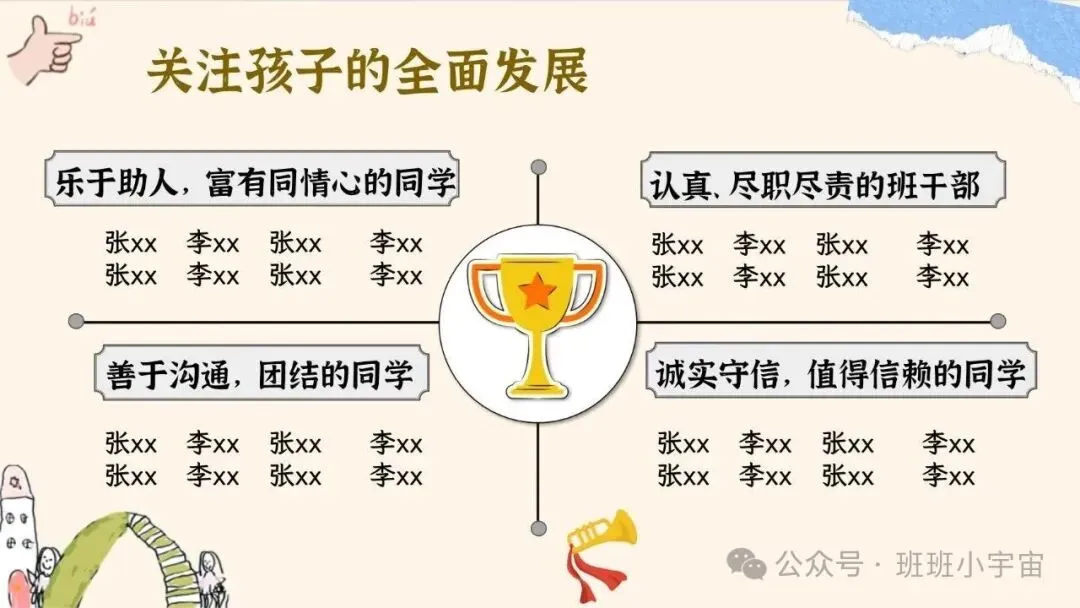 biú

关注孩子的全面发展

乐于助人，富有同情心的同学

张xx 李xx 张xx 李xx
张xx 李xx 张xx 李xx

认真、尽职尽责的班干部

张xx 李xx 张xx 李xx
张xx 李xx 张xx 李xx

善于沟通，团结的同学

张xx 李xx 张xx 李xx
张xx 李xx 张xx 李xx

诚实守信，值得信赖的同学

张xx 李xx 张xx 李xx
张xx 李xx 张xx 李xx

公众号 · 班班小宇宙